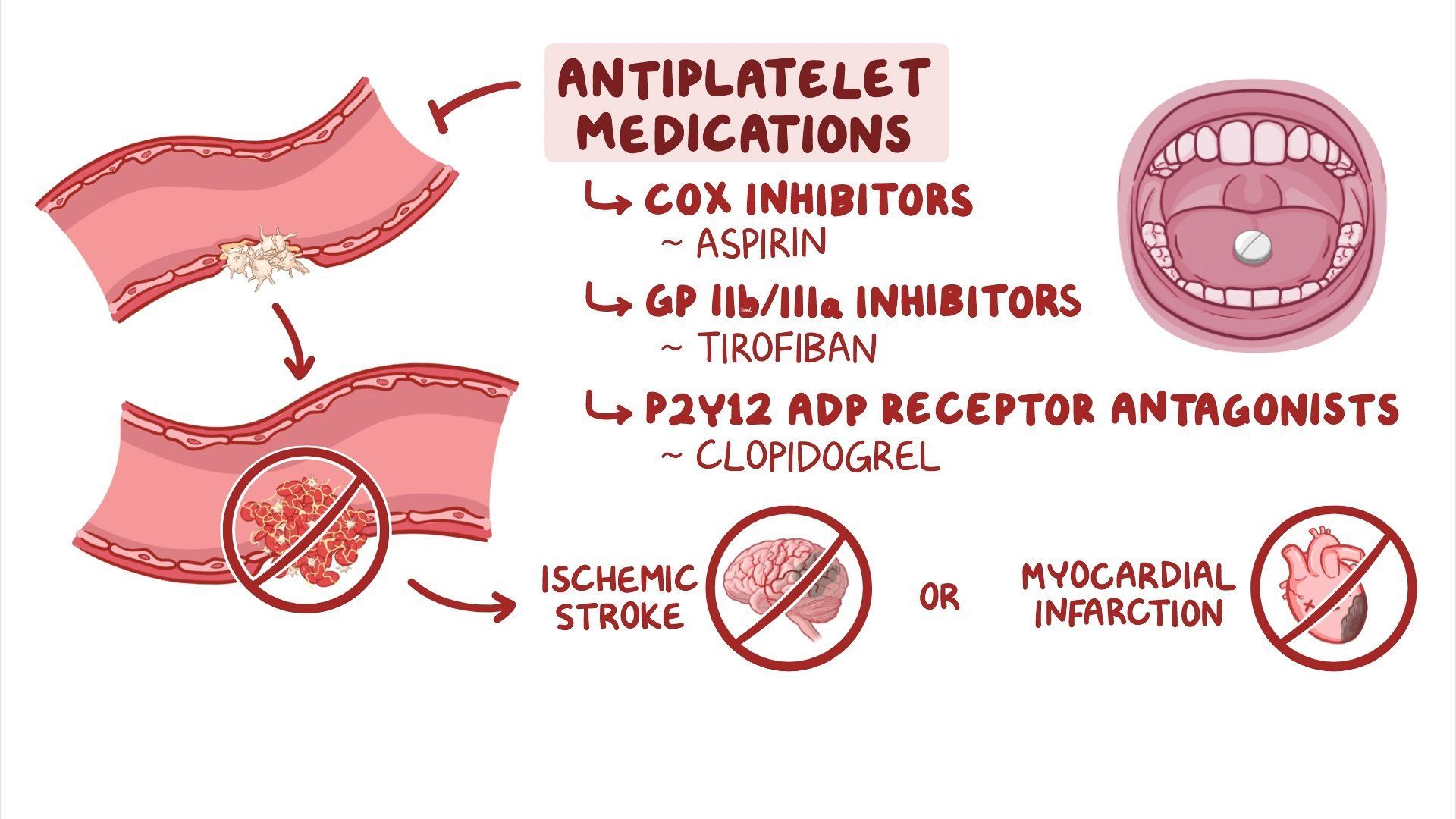 ANTIPLATELET MEDICATIONS

↳ COX INHIBITORS
~ ASPIRIN

↳ GP IIb/IIIa INHIBITORS
~ TIROFIBAN

↳ P2Y12 ADP RECEPTOR ANTAGONISTS
~ CLOPIDOGREL

ISCHEMIC STROKE

OR

MYOCARDIAL INFARCTION